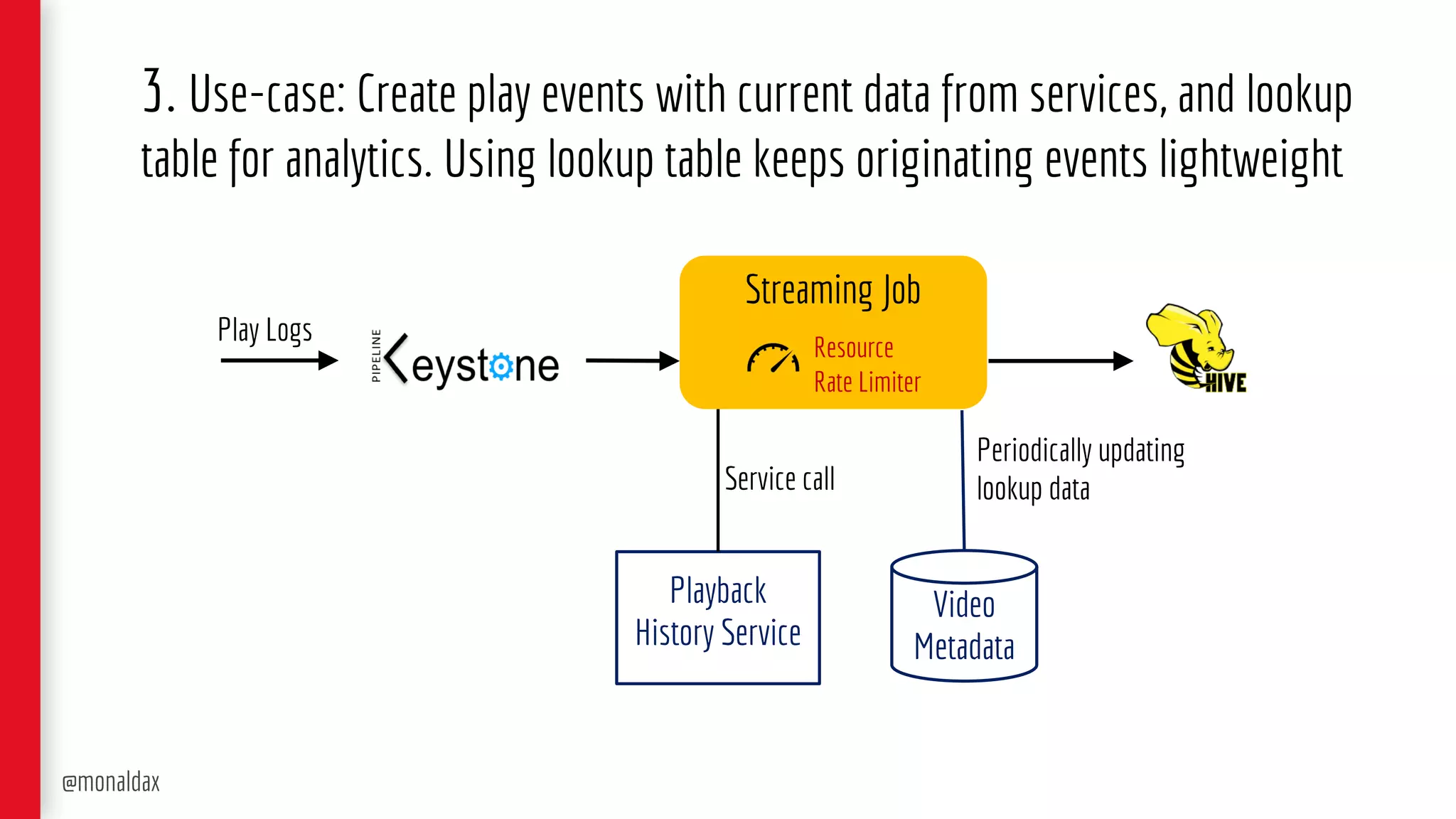 3. Use-case: Create play events with current data from services, and lookup table for analytics. Using lookup table keeps originating events lightweight

Play Logs

PIPELINE Keystone

Streaming Job

Resource Rate Limiter

HIVE

Service call

Periodically updating lookup data

Playback History Service

Video Metadata

@monaldax